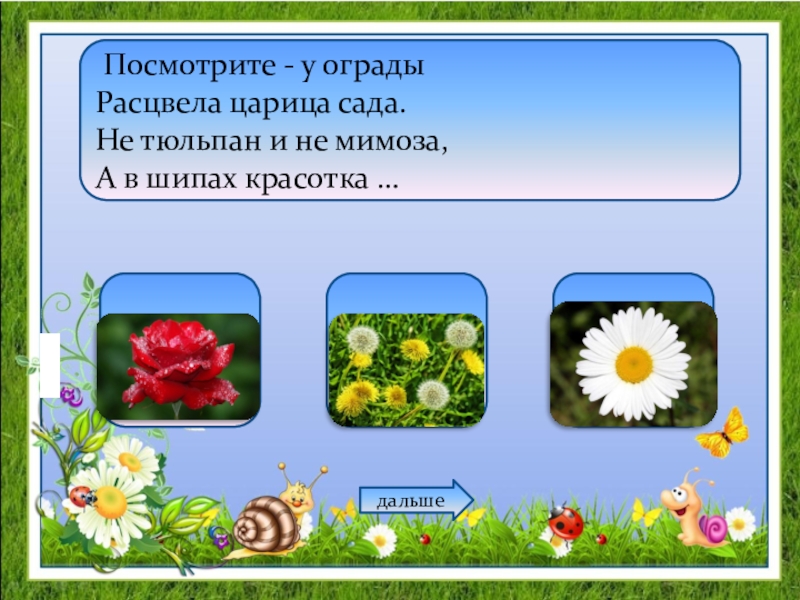 Посмотрите - у ограды
Расцвела царица сада.
Не тюльпан и не мимоза,
А в шипах красотка …

дальше